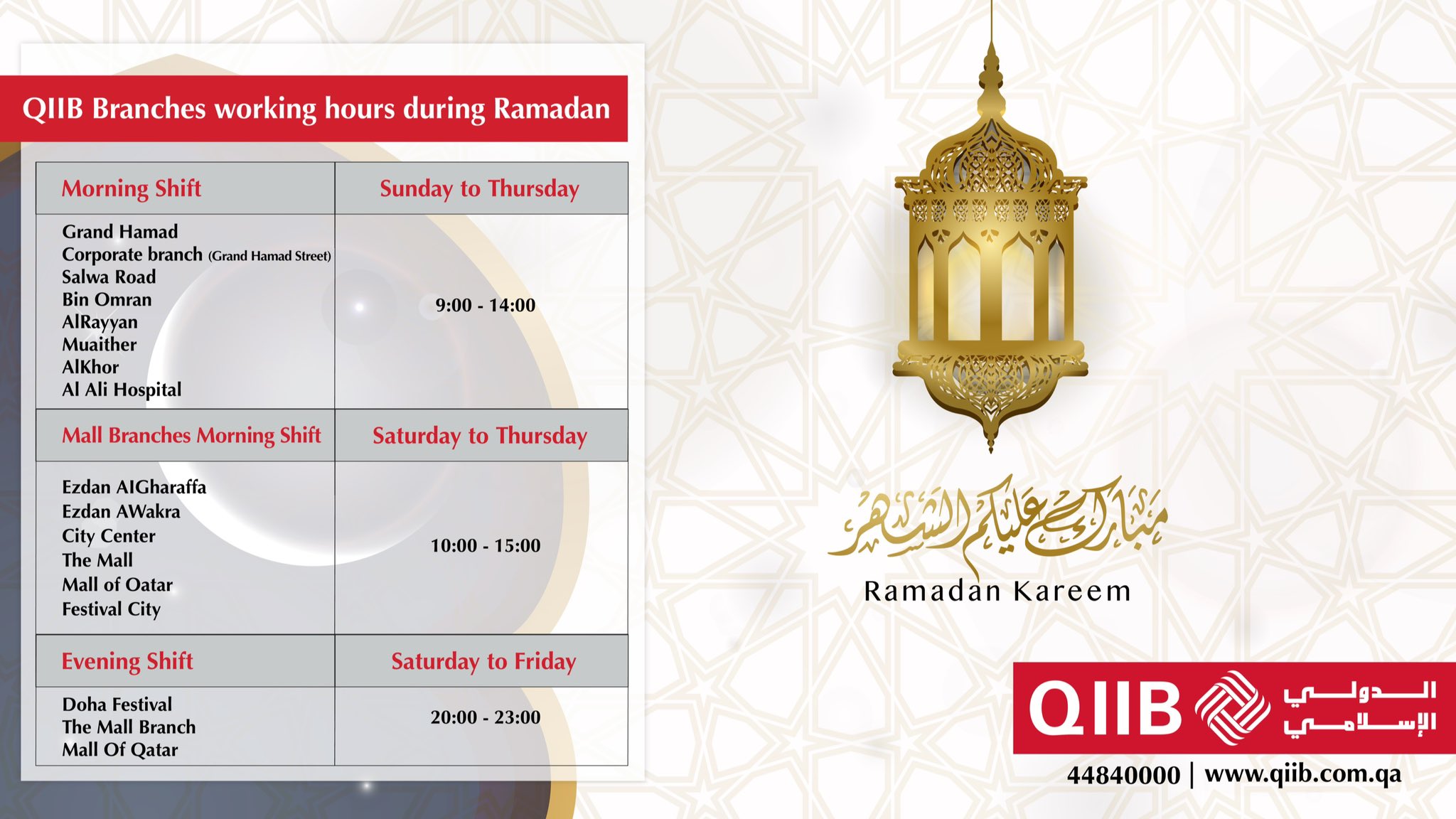 QIIB Branches working hours during Ramadan

| Morning Shift | Sunday to Thursday |
|---|---|
| Grand Hamad<br>Corporate branch (Grand Hamad Street)<br>Salwa Road<br>Bin Omran<br>AlRayyan<br>Muaither<br>AlKhor<br>Al Ali Hospital | 9:00 - 14:00 |
| Mall Branches Morning Shift | Saturday to Thursday |
| Ezdan AlGharaffa<br>Ezdan AWakra<br>City Center<br>The Mall<br>Mall of Oatar<br>Festival City | 10:00 - 15:00 |
| Evening Shift | Saturday to Friday |
| Doha Festival<br>The Mall Branch<br>Mall Of Qatar | 20:00 - 23:00 |

مبارك عليكم الشهر
Ramadan Kareem

QIIB الدولي الإسلامي
44840000 | www.qiib.com.qa